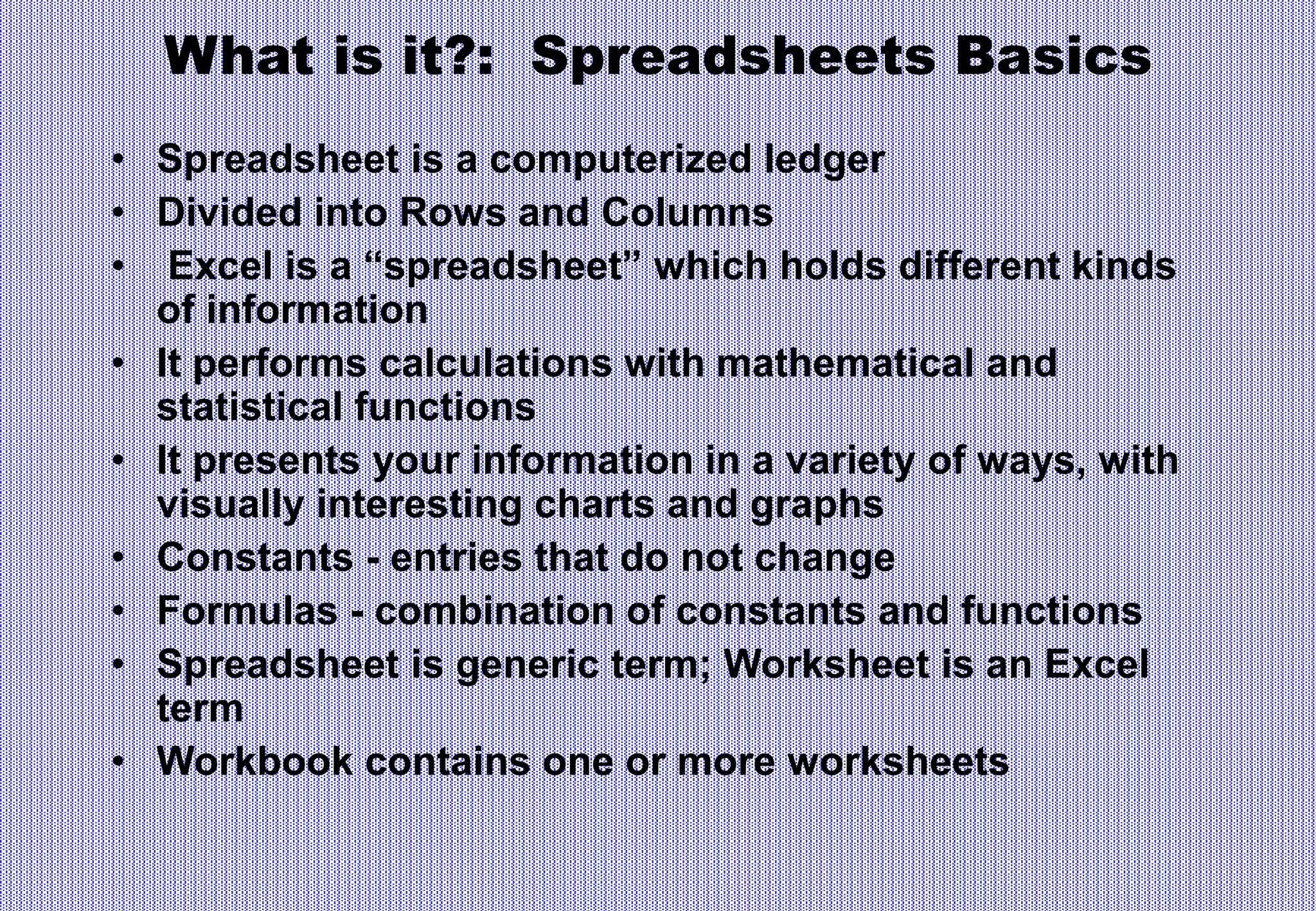 What is it?: Spreadsheets Basics

• Spreadsheet is a computerized ledger
• Divided into Rows and Columns
• Excel is a “spreadsheet” which holds different kinds of information
• It performs calculations with mathematical and statistical functions
• It presents your information in a variety of ways, with visually interesting charts and graphs
• Constants - entries that do not change
• Formulas - combination of constants and functions
• Spreadsheet is generic term; Worksheet is an Excel term
• Workbook contains one or more worksheets